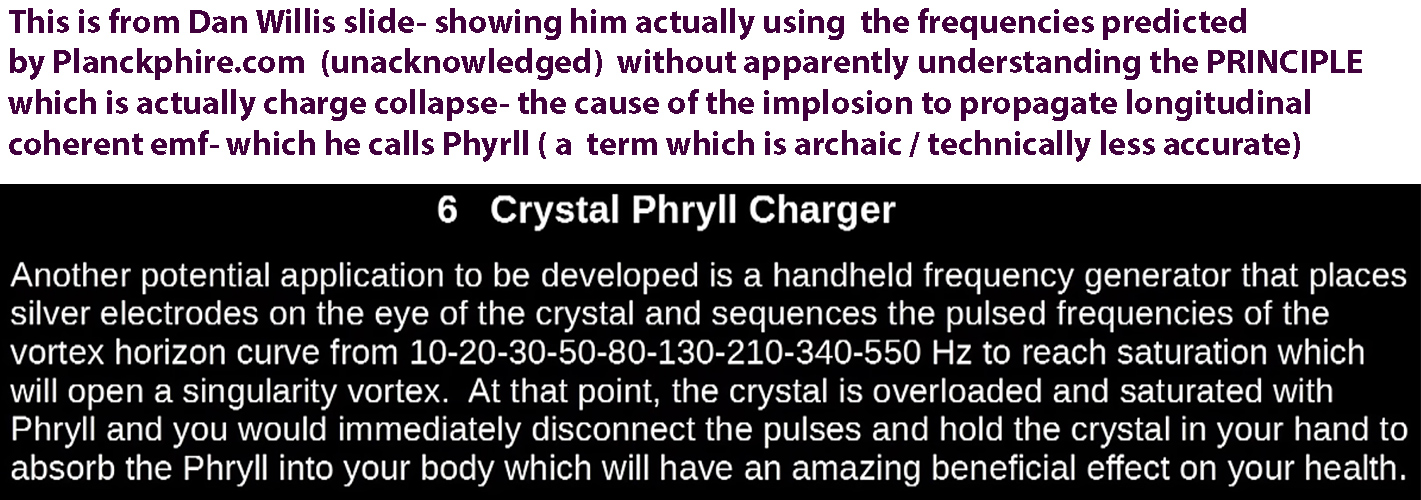 This is from Dan Willis slide- showing him actually using the frequencies predicted by Planckphire.com (unacknowledged) without apparently understanding the PRINCIPLE which is actually charge collapse- the cause of the implosion to propagate longitudinal coherent emf- which he calls Phyrll ( a term which is archaic / technically less accurate)

6 Crystal Phryll Charger

Another potential application to be developed is a handheld frequency generator that places silver electrodes on the eye of the crystal and sequences the pulsed frequencies of the vortex horizon curve from 10-20-30-50-80-130-210-340-550 Hz to reach saturation which will open a singularity vortex. At that point, the crystal is overloaded and saturated with Phryll and you would immediately disconnect the pulses and hold the crystal in your hand to absorb the Phryll into your body which will have an amazing beneficial effect on your health.